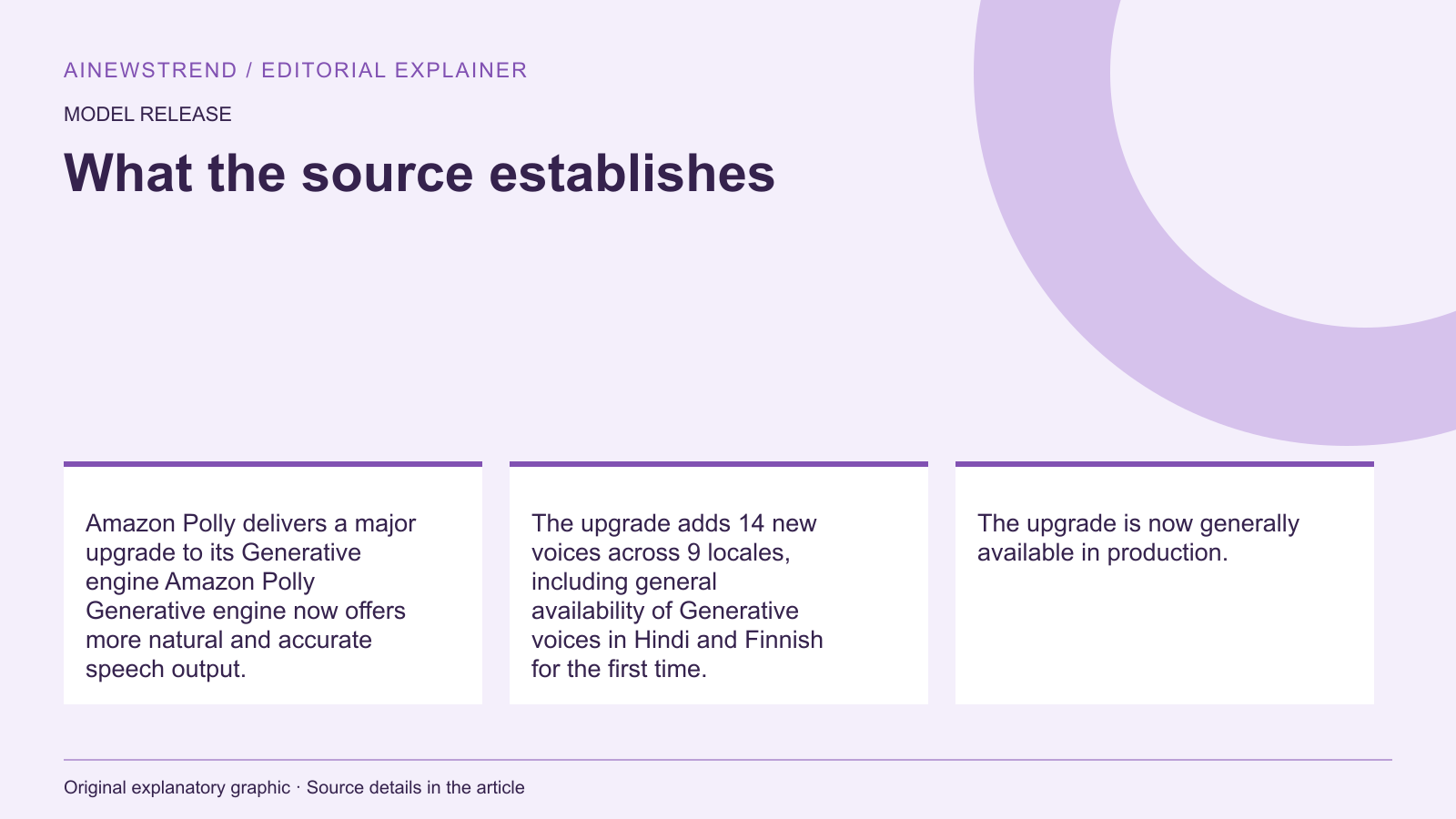 AINEWSTREND / EDITORIAL EXPLAINER

MODEL RELEASE

What the source establishes

Amazon Polly delivers a major upgrade to its Generative engine Amazon Polly Generative engine now offers more natural and accurate speech output.

The upgrade adds 14 new voices across 9 locales, including general availability of Generative voices in Hindi and Finnish for the first time.

The upgrade is now generally available in production.

Original explanatory graphic · Source details in the article